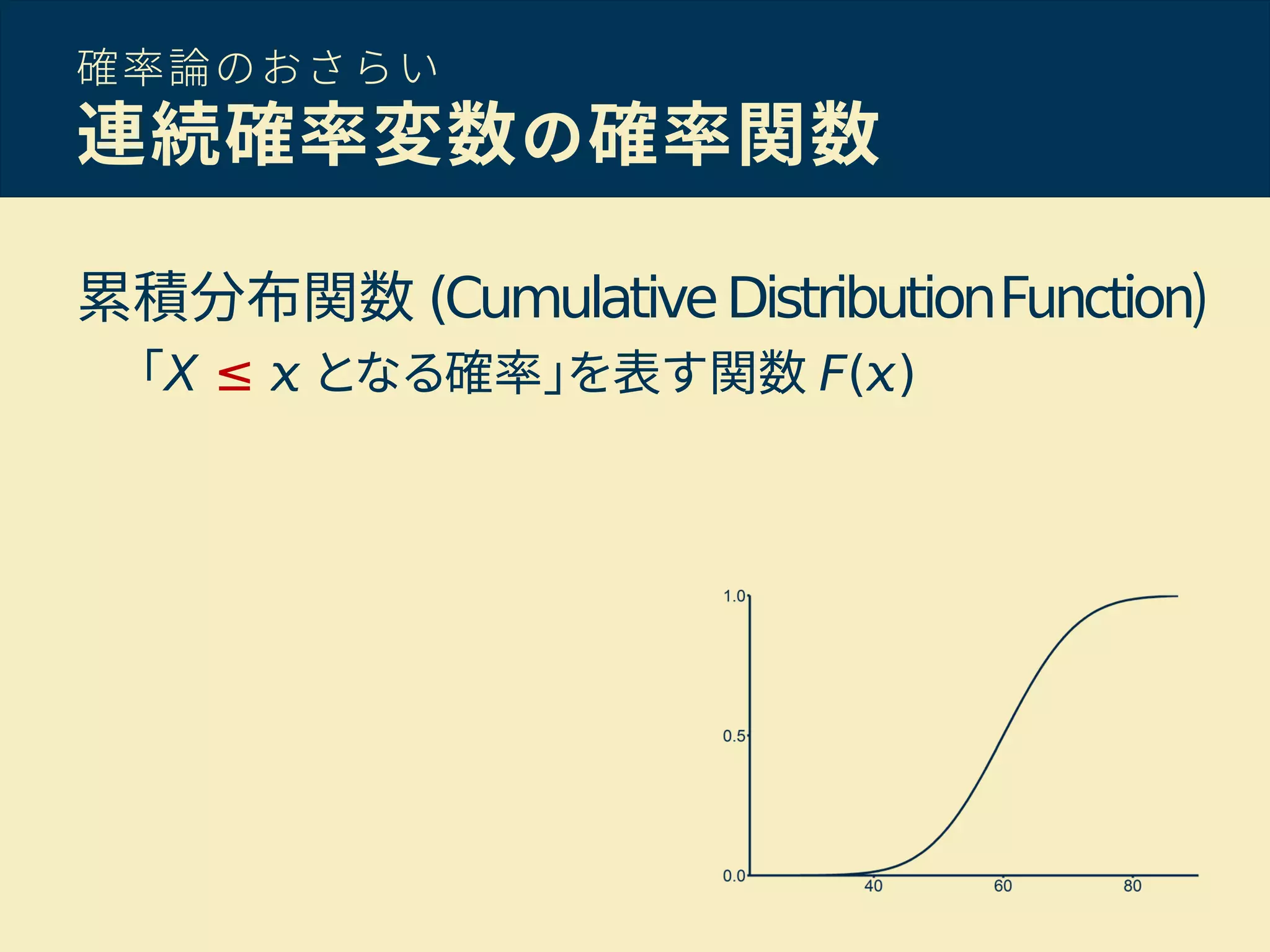 確率論のおさらい
連続確率変数の確率関数

累積分布関数 (Cumulative Distribution Function)

「$X \leq x$ となる確率」を表す関数 $F(x)$

1.0
0.5
0.0
40
60
80